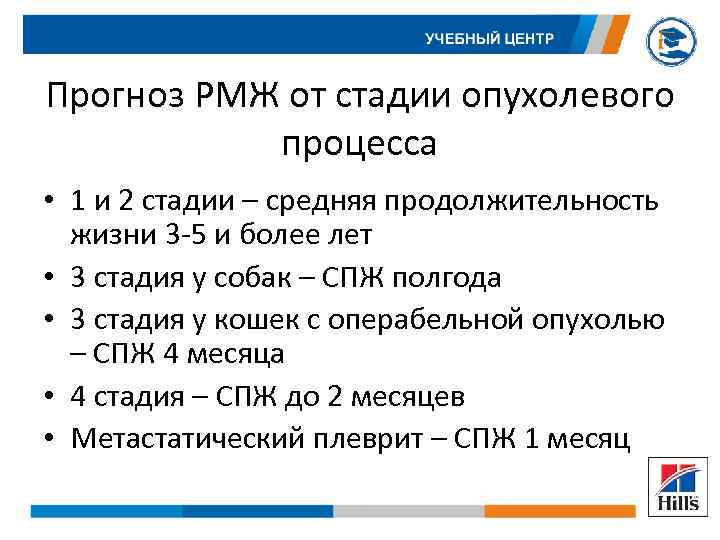 УЧЕБНЫЙ ЦЕНТР

Прогноз РМЖ от стадии опухолевого процесса

• 1 и 2 стадии – средняя продолжительность жизни 3-5 и более лет
• 3 стадия у собак – СПЖ полгода
• 3 стадия у кошек с операбельной опухолью – СПЖ 4 месяца
• 4 стадия – СПЖ до 2 месяцев
• Метастатический плеврит – СПЖ 1 месяц

Hill's